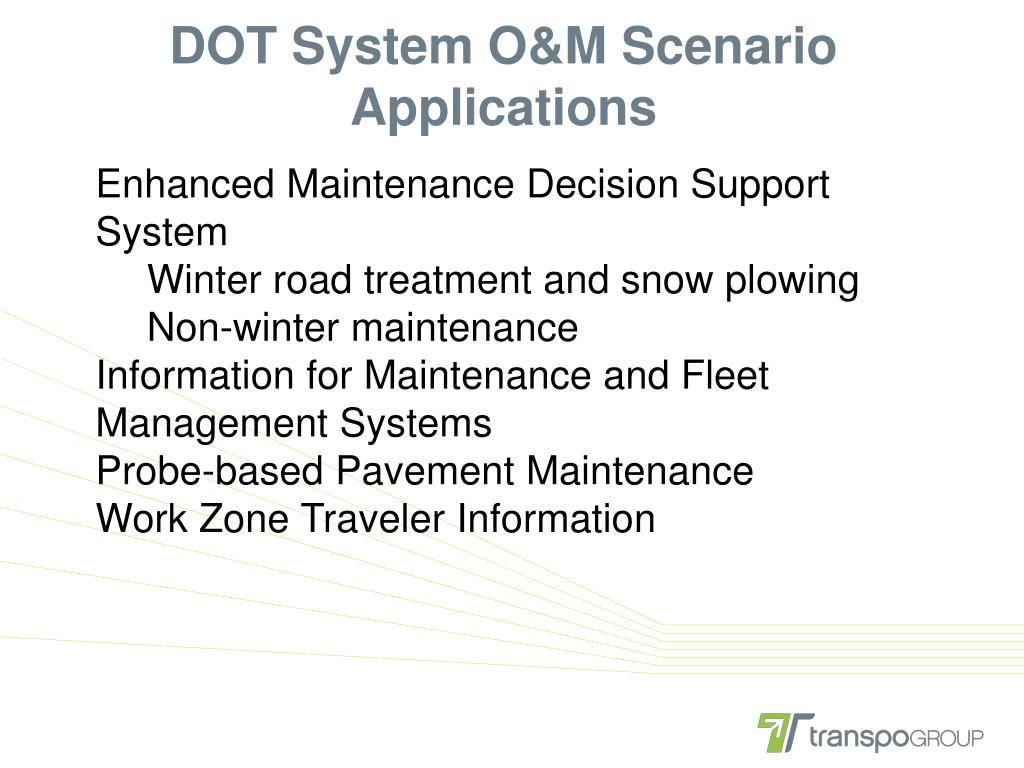 DOT System O&M Scenario Applications

Enhanced Maintenance Decision Support System

Winter road treatment and snow plowing

Non-winter maintenance

Information for Maintenance and Fleet Management Systems

Probe-based Pavement Maintenance

Work Zone Traveler Information

transpoGROUP